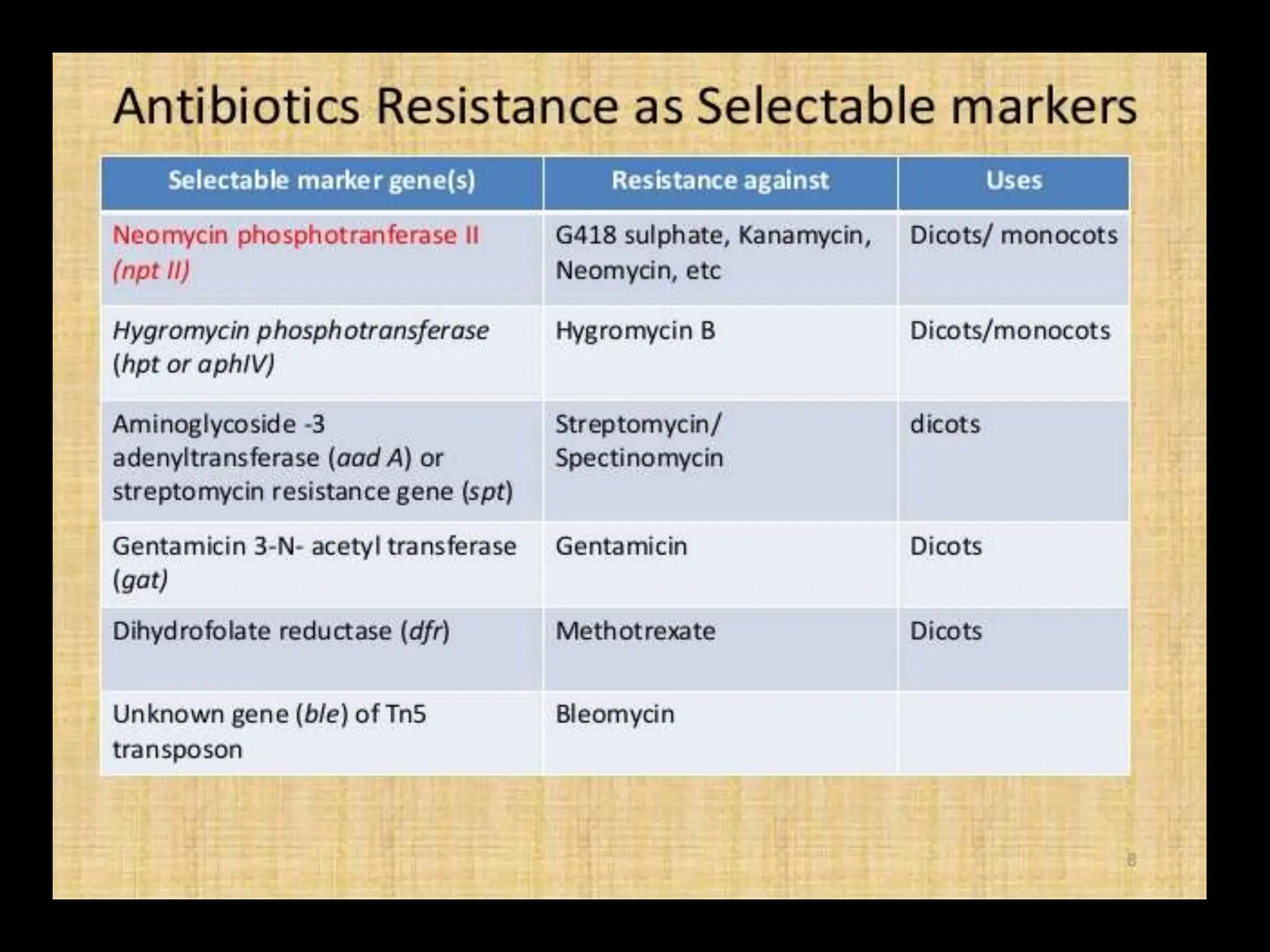 Antibiotics Resistance as Selectable markers

| Selectable marker gene(s) | Resistance against | Uses |
|---|---|---|
| Neomycin phosphotranferase II (npt II) | G418 sulphate, Kanamycin, Neomycin, etc | Dicots/ monocots |
| Hygromycin phosphotransferase (hpt or aphIV) | Hygromycin B | Dicots/monocots |
| Aminoglycoside -3 adenyltransferase (aad A) or streptomycin resistance gene (spt) | Streptomycin/ Spectinomycin | dicots |
| Gentamicin 3-N- acetyl transferase (gat) | Gentamicin | Dicots |
| Dihydrofolate reductase (dfr) | Methotrexate | Dicots |
| Unknown gene (ble) of Tn5 transposon | Bleomycin | |

8